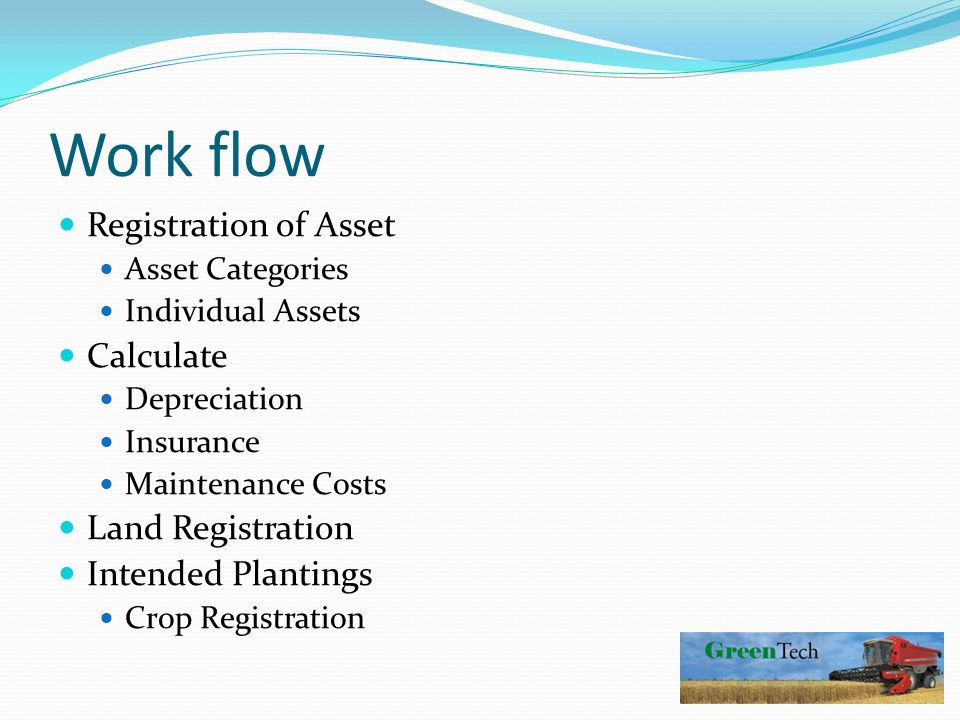 Work flow

- Registration of Asset
  - Asset Categories
  - Individual Assets
- Calculate
  - Depreciation
  - Insurance
  - Maintenance Costs
- Land Registration
- Intended Plantings
  - Crop Registration

GreenTech